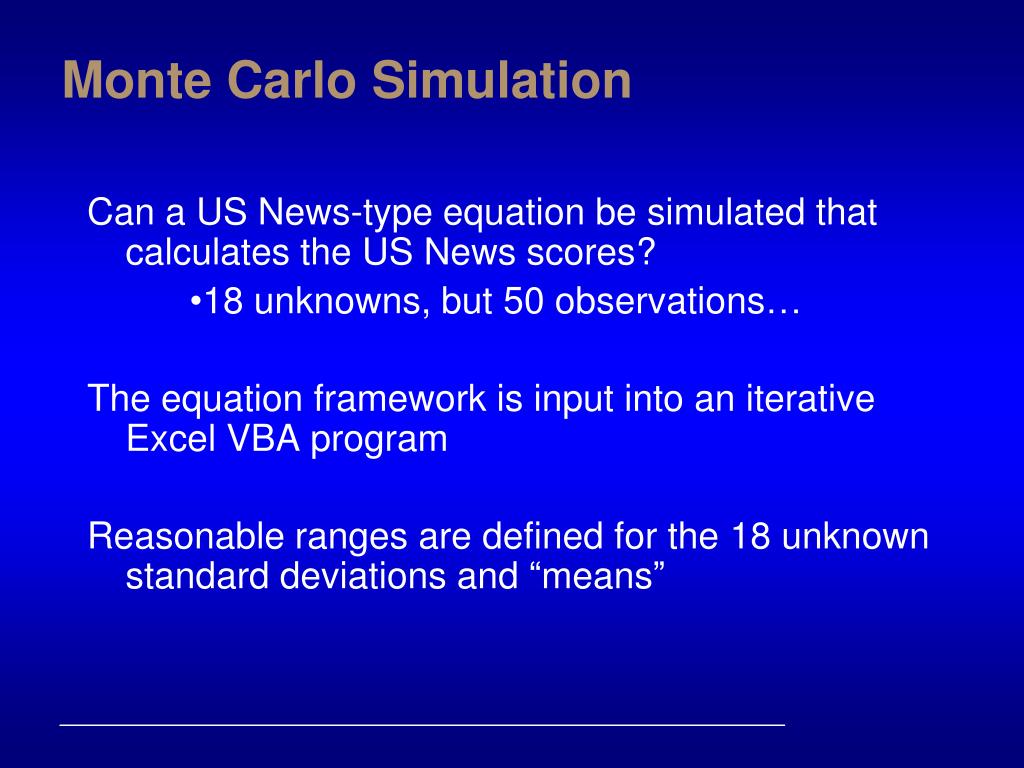 Monte Carlo Simulation

Can a US News-type equation be simulated that calculates the US News scores?

•18 unknowns, but 50 observations…

The equation framework is input into an iterative Excel VBA program

Reasonable ranges are defined for the 18 unknown standard deviations and “means”